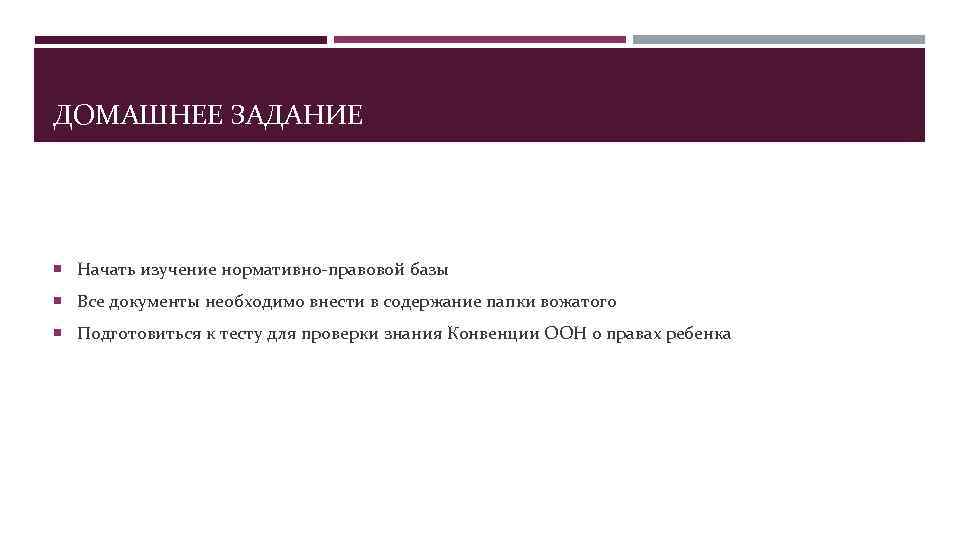 ДОМАШНЕЕ ЗАДАНИЕ

Начать изучение нормативно-правовой базы

Все документы необходимо внести в содержание папки вожатого

Подготовиться к тесту для проверки знания Конвенции ООН о правах ребенка